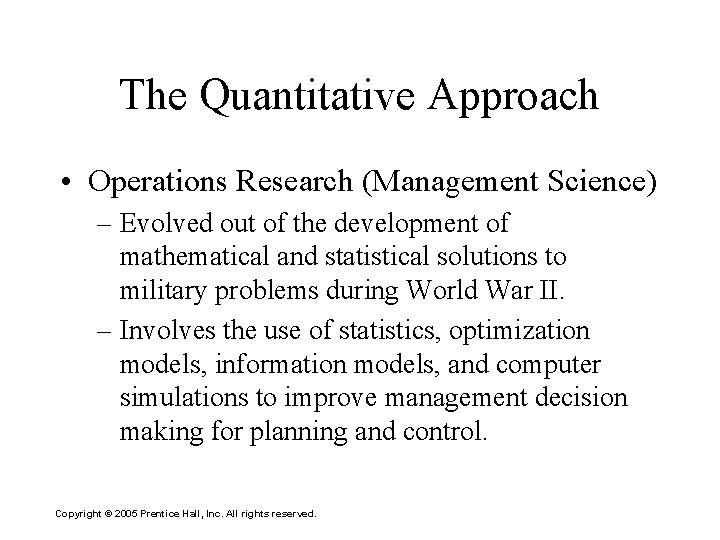 The Quantitative Approach

• Operations Research (Management Science)

– Evolved out of the development of mathematical and statistical solutions to military problems during World War II.

– Involves the use of statistics, optimization models, information models, and computer simulations to improve management decision making for planning and control.

Copyright © 2005 Prentice Hall, Inc. All rights reserved.